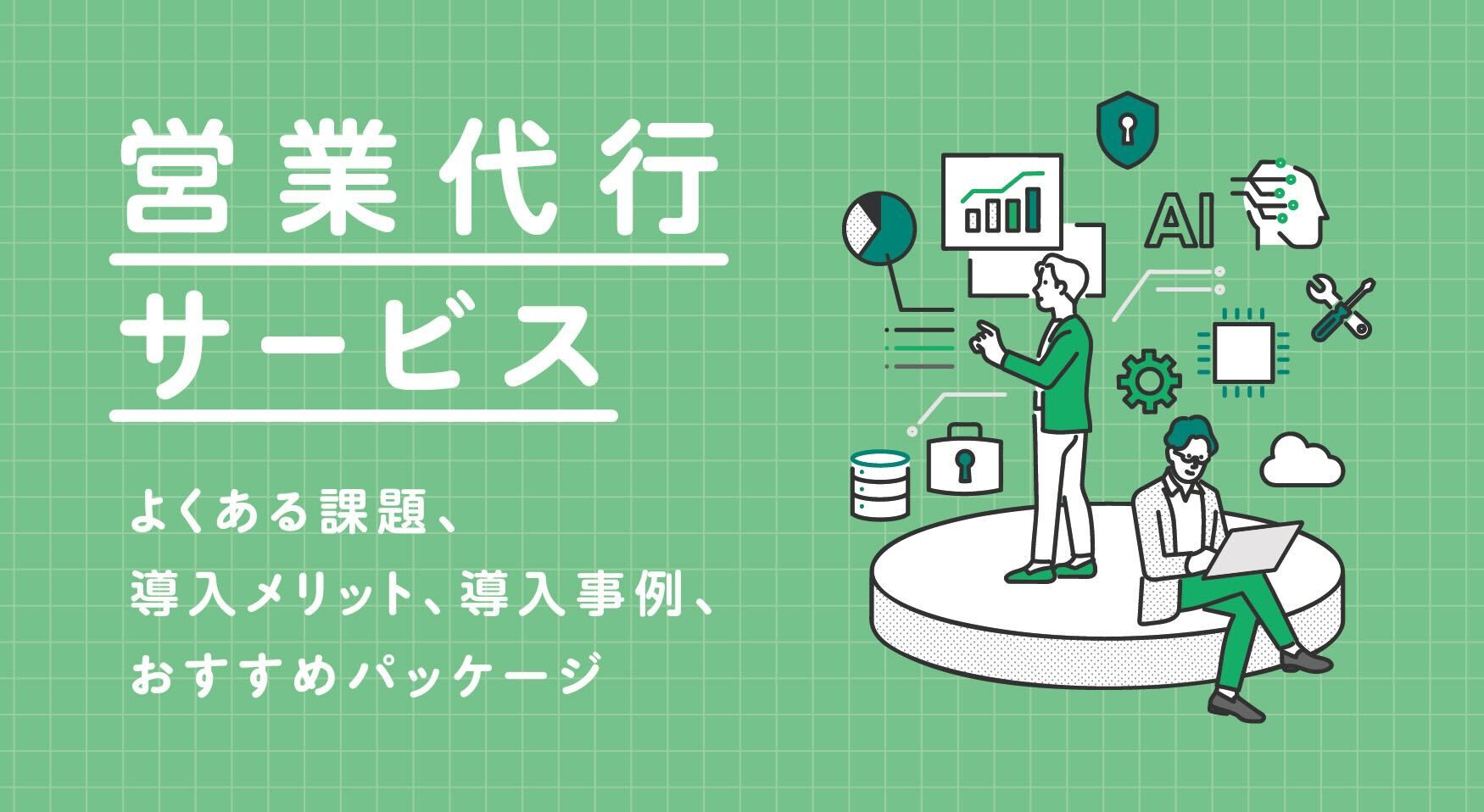 営業代行
サービス

よくある課題、
導入メリット、導入事例、
おすすめパッケージ

AI